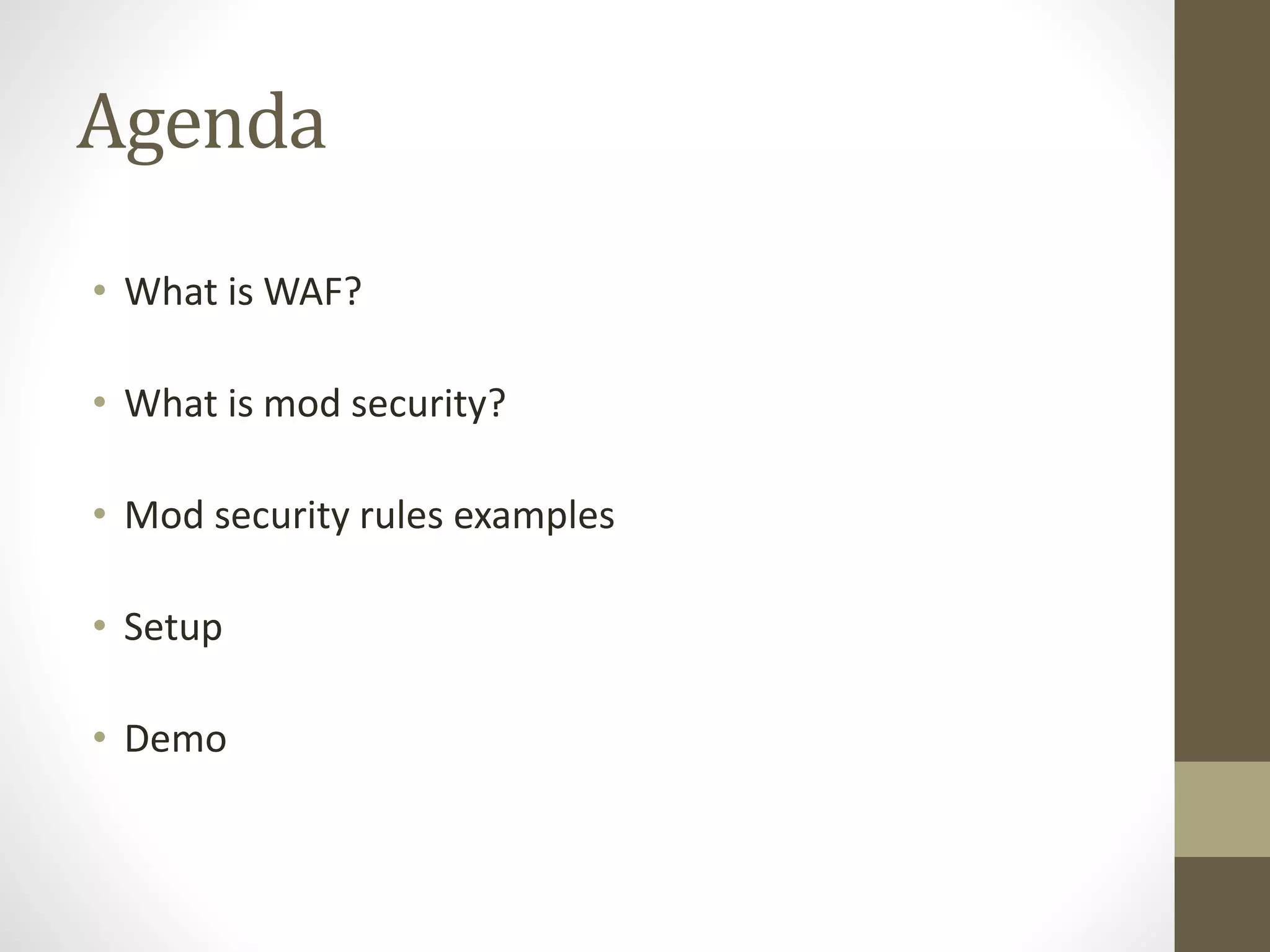 Agenda

• What is WAF?

• What is mod security?

• Mod security rules examples

• Setup

• Demo